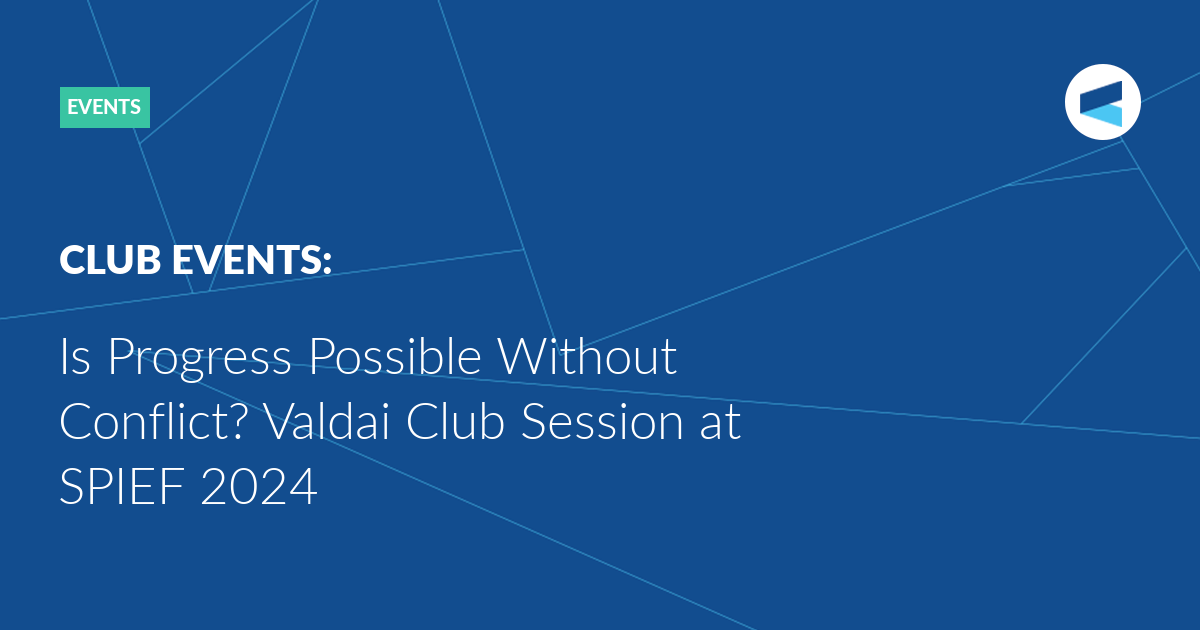 EVENTS

CLUB EVENTS:

Is Progress Possible Without Conflict? Valdai Club Session at SPIEF 2024